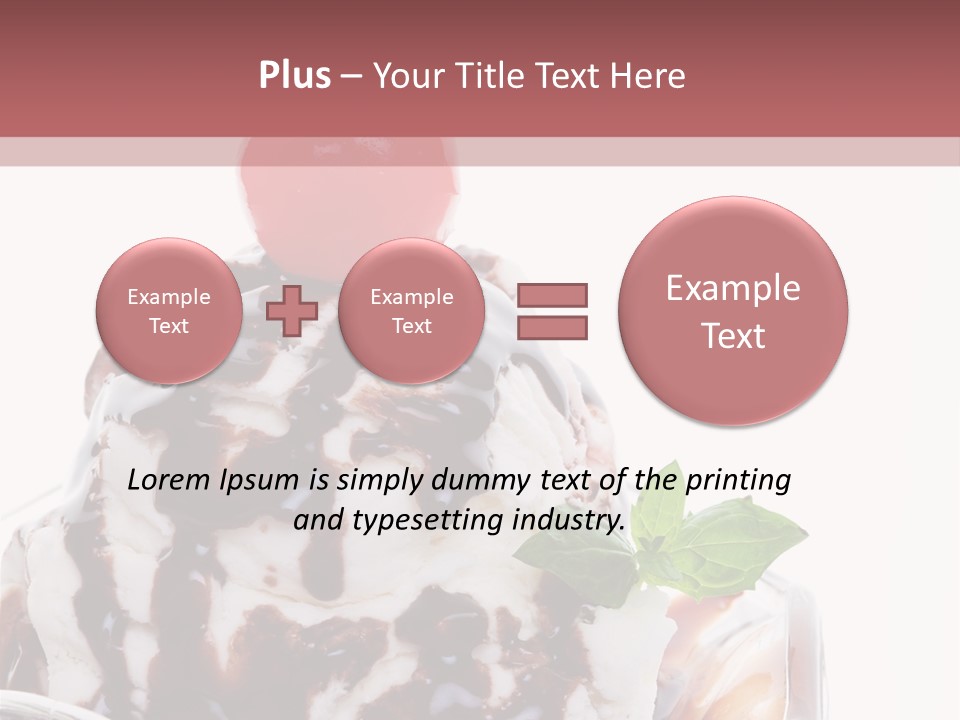 Plus – Your Title Text Here

Example Text

Example Text

Example Text

Lorem Ipsum is simply dummy text of the printing and typesetting industry.